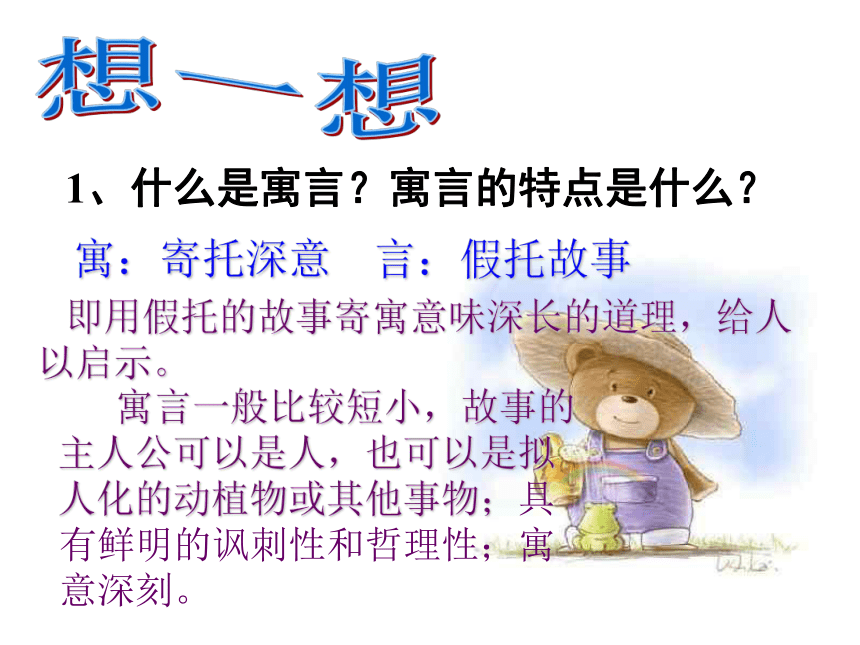 想一想

1、什么是寓言？寓言的特点是什么？

寓：寄托深意　言：假托故事

即用假托的故事寄寓意味深长的道理，给人以启示。

寓言一般比较短小，故事的主人公可以是人，也可以是拟人化的动植物或其他事物；具有鲜明的讽刺性和哲理性；寓意深刻。